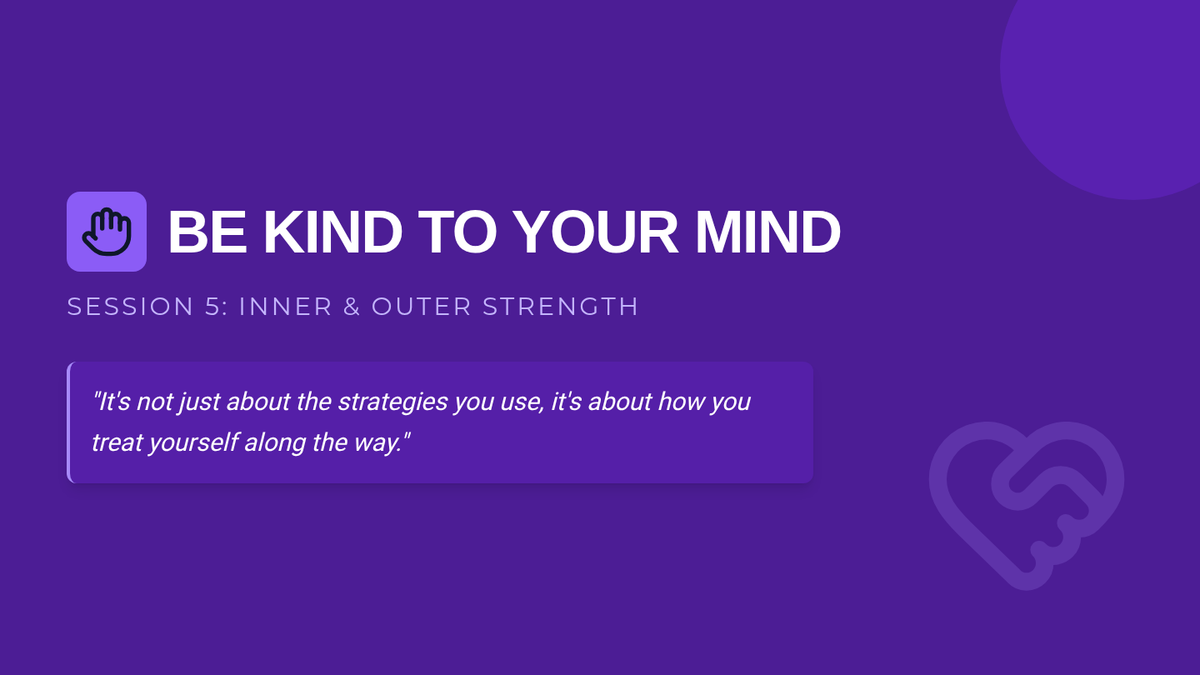 BE KIND TO YOUR MIND

SESSION 5: INNER & OUTER STRENGTH

"It's not just about the strategies you use, it's about how you treat yourself along the way."